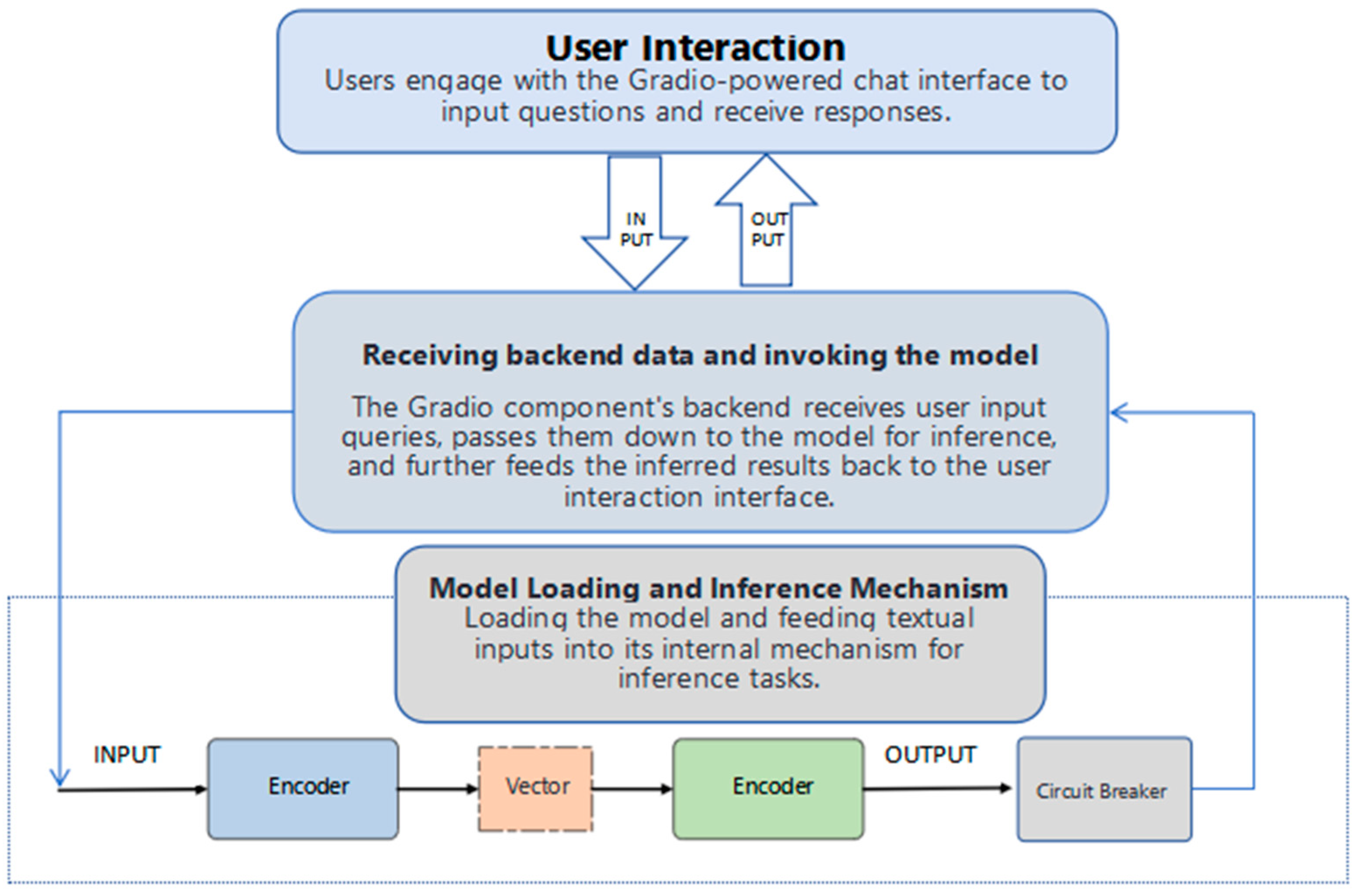 User Interaction
Users engage with the Gradio-powered chat interface to input questions and receive responses.

IN PUT

OUT PUT

Receiving backend data and invoking the model

The Gradio component's backend receives user input queries, passes them down to the model for inference, and further feeds the inferred results back to the user interaction interface.

Model Loading and Inference Mechanism
Loading the model and feeding textual inputs into its internal mechanism for inference tasks.

INPUT

Encoder

Vector

Encoder

OUTPUT

Circuit Breaker